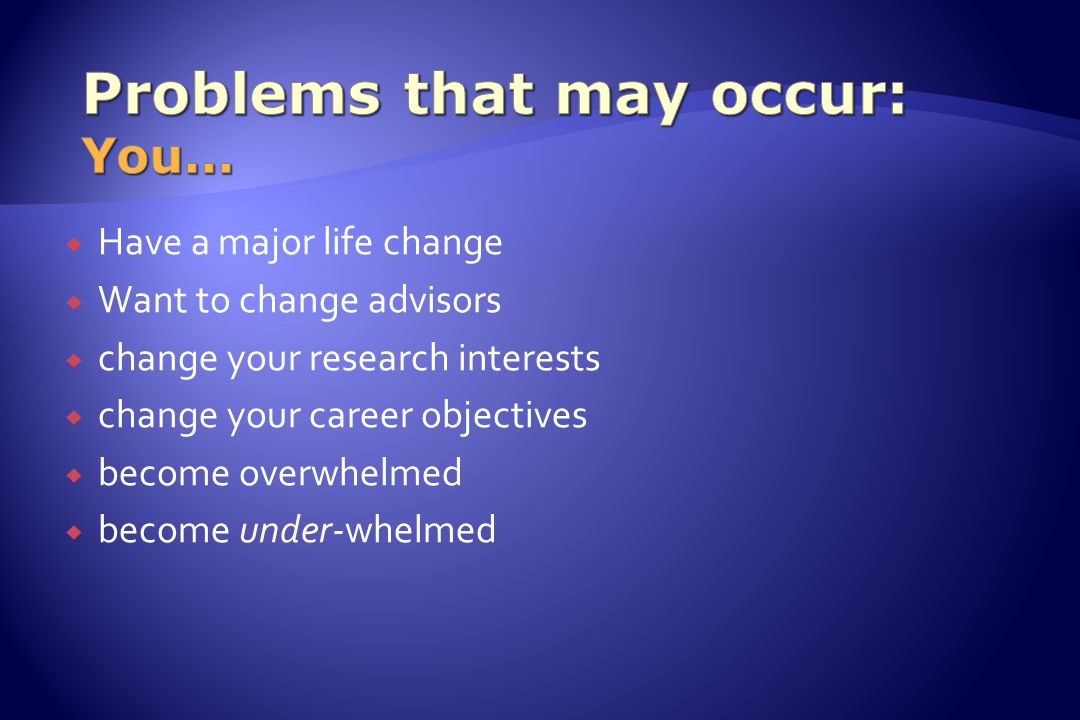 Problems that may occur:
You…

Have a major life change
Want to change advisors
change your research interests
change your career objectives
become overwhelmed
become under-whelmed